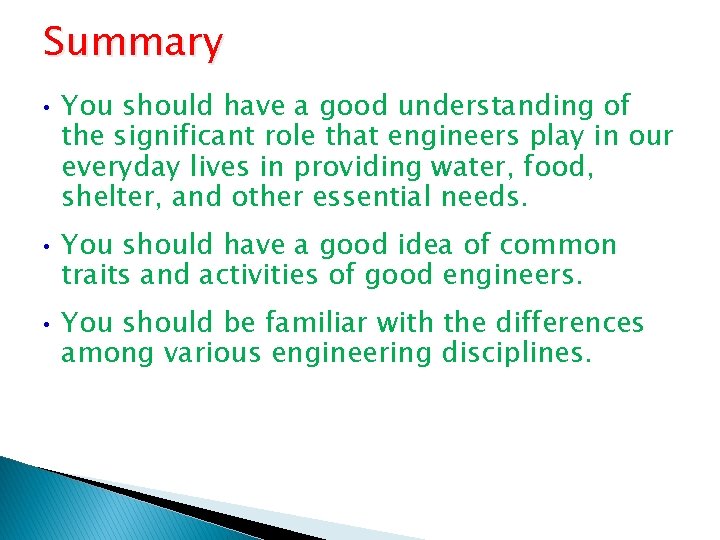 Summary

• You should have a good understanding of the significant role that engineers play in our everyday lives in providing water, food, shelter, and other essential needs.

• You should have a good idea of common traits and activities of good engineers.

• You should be familiar with the differences among various engineering disciplines.